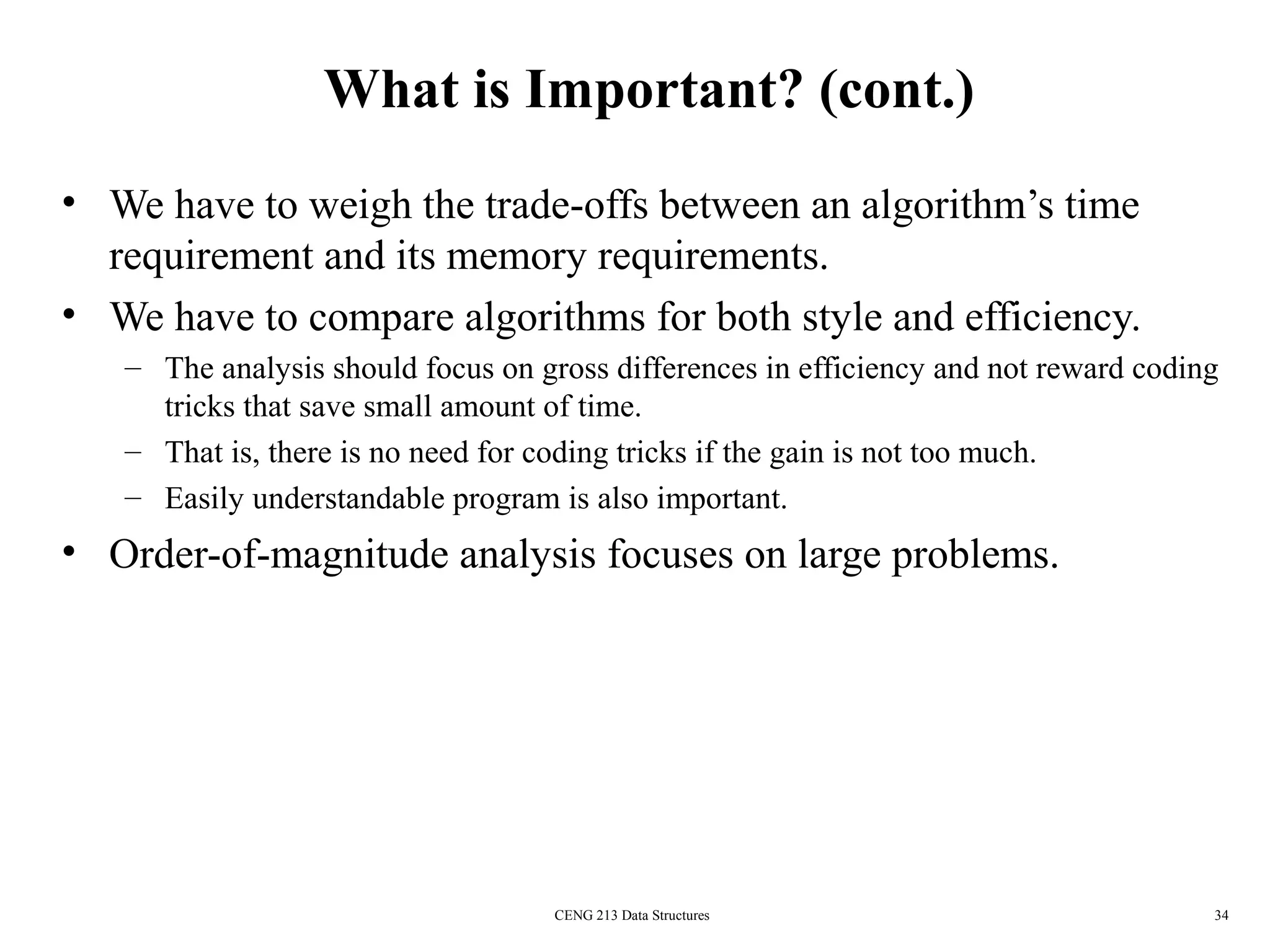 What is Important? (cont.)

• We have to weigh the trade-offs between an algorithm’s time requirement and its memory requirements.
• We have to compare algorithms for both style and efficiency.
– The analysis should focus on gross differences in efficiency and not reward coding tricks that save small amount of time.
– That is, there is no need for coding tricks if the gain is not too much.
– Easily understandable program is also important.
• Order-of-magnitude analysis focuses on large problems.

CENG 213 Data Structures

34